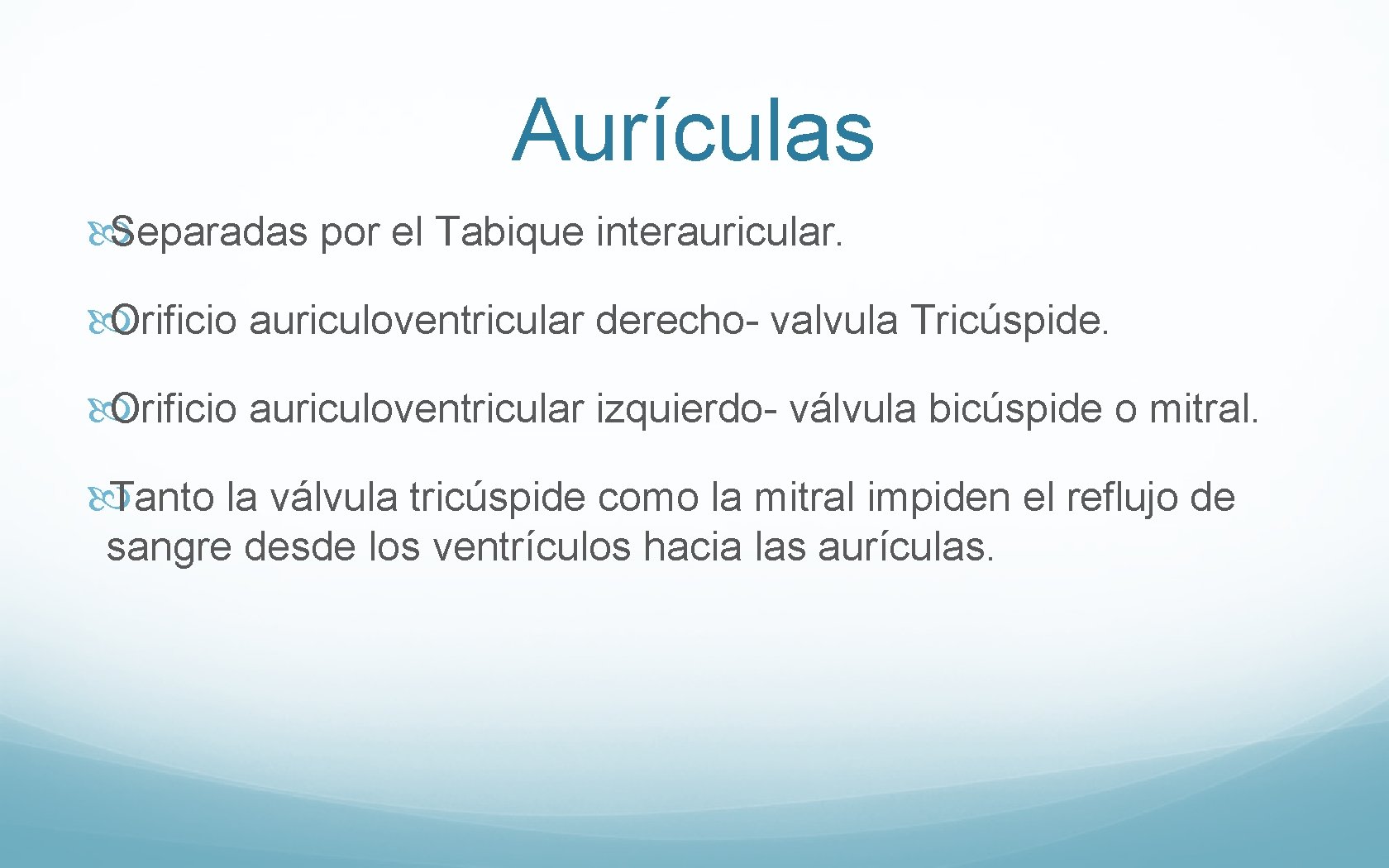 Aurículas

Separadas por el Tabique interauricular.

Orificio auriculoventricular derecho- valvula Tricúspide.

Orificio auriculoventricular izquierdo- válvula bicúspide o mitral.

Tanto la válvula tricúspide como la mitral impiden el reflujo de sangre desde los ventrículos hacia las aurículas.